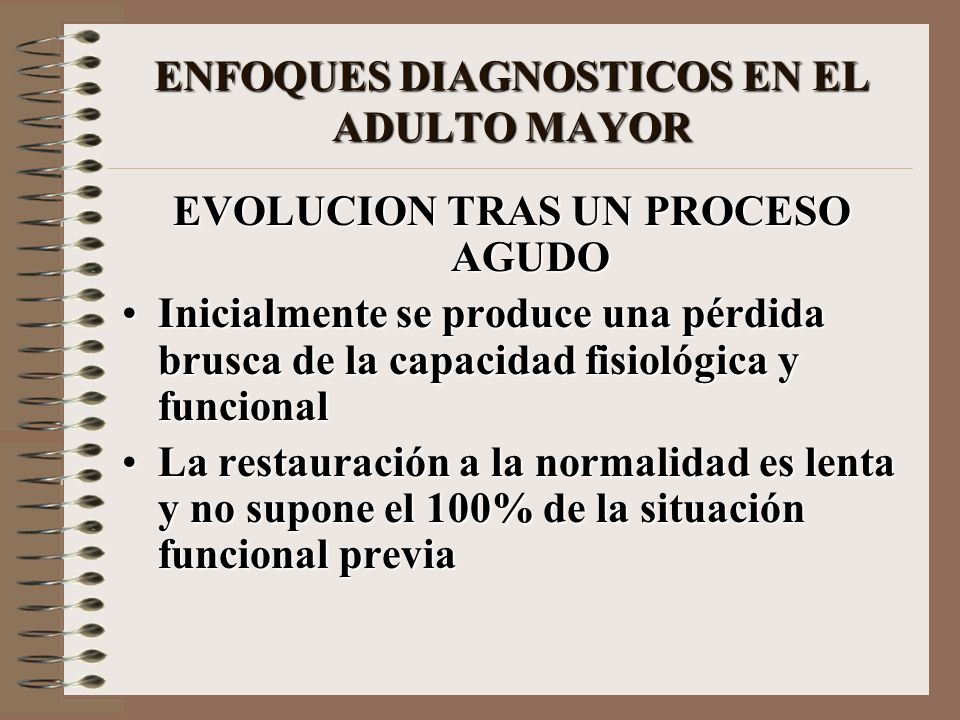 ENFOQUES DIAGNOSTICOS EN EL ADULTO MAYOR

EVOLUCION TRAS UN PROCESO AGUDO

• Inicialmente se produce una pérdida brusca de la capacidad fisiológica y funcional

• La restauración a la normalidad es lenta y no supone el 100% de la situación funcional previa